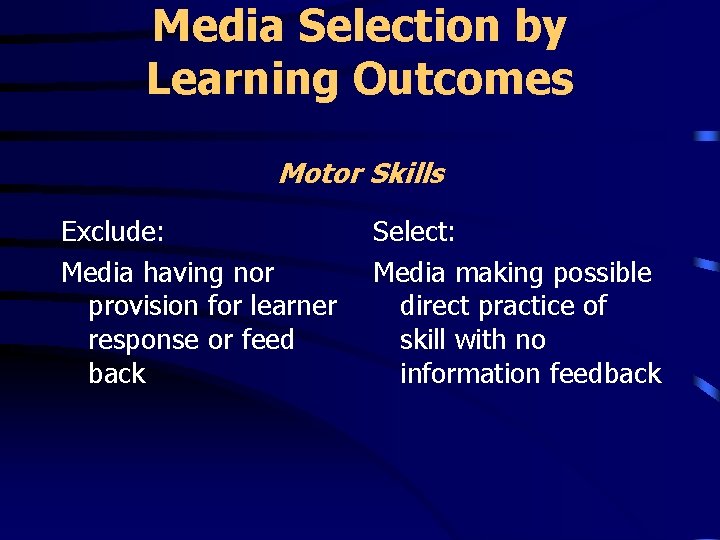 Media Selection by Learning Outcomes

Motor Skills

Exclude:

Media having nor provision for learner response or feed back

Select:

Media making possible direct practice of skill with no information feedback